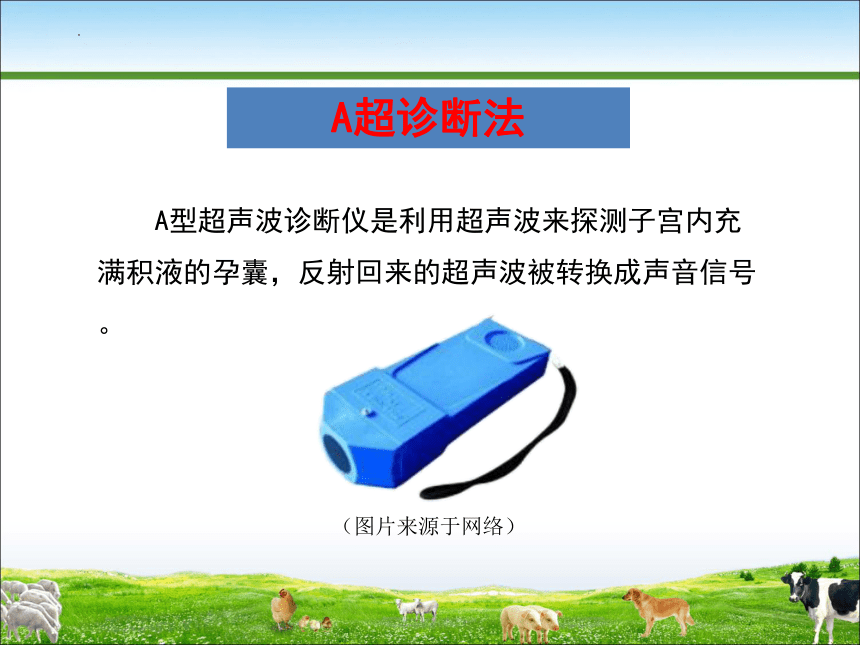 A超诊断法

A型超声波诊断仪是利用超声波来探测子宫内充满积液的孕囊，反射回来的超声波被转换成声音信号。

（图片来源于网络）